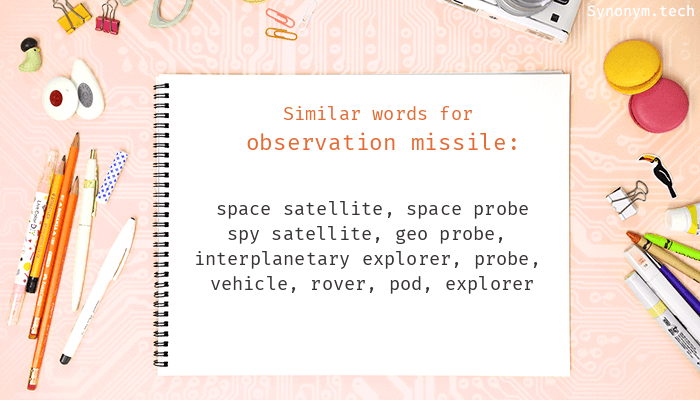 Synonym.tech

Similar words for
observation missile:

space satellite, space probe spy satellite, geo probe, interplanetary explorer, probe, vehicle, rover, pod, explorer